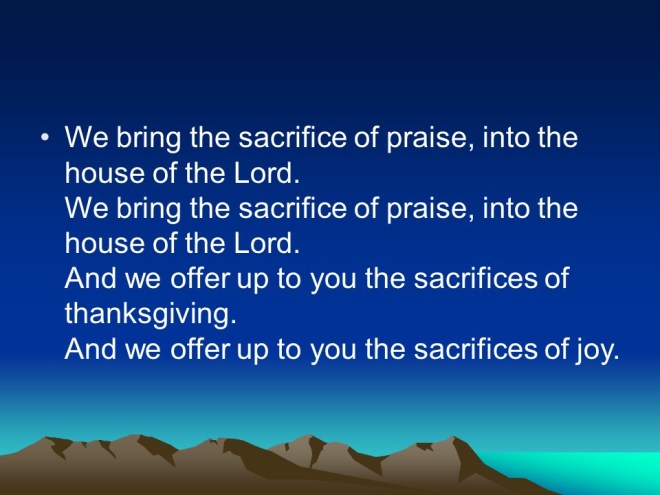 • We bring the sacrifice of praise, into the house of the Lord.
We bring the sacrifice of praise, into the house of the Lord.
And we offer up to you the sacrifices of thanksgiving.
And we offer up to you the sacrifices of joy.